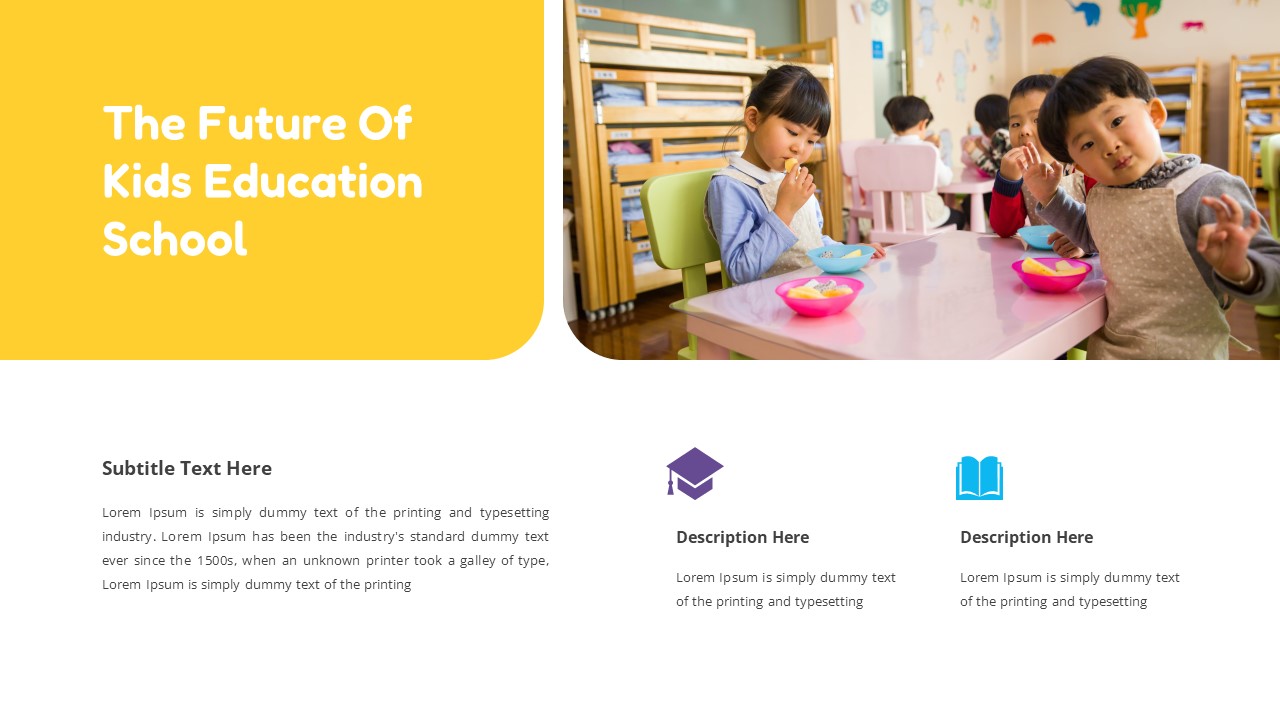 The Future Of Kids Education School

Subtitle Text Here

Lorem Ipsum is simply dummy text of the printing and typesetting industry. Lorem Ipsum has been the industry's standard dummy text ever since the 1500s, when an unknown printer took a galley of type, Lorem Ipsum is simply dummy text of the printing

Description Here

Lorem Ipsum is simply dummy text of the printing and typesetting

Description Here

Lorem Ipsum is simply dummy text of the printing and typesetting